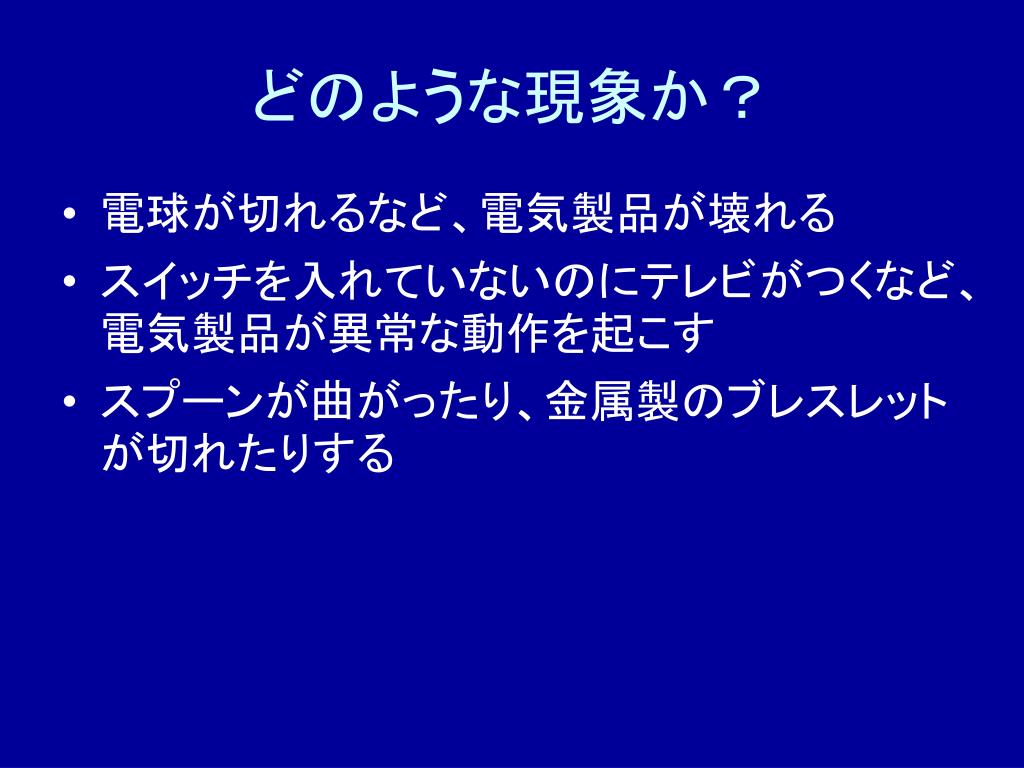 どのような現象か？

• 電球が切れるなど、電気製品が壊れる
• スイッチを入れていないのにテレビがつくなど、電気製品が異常な動作を起こす
• スプーンが曲がったり、金属製のブレスレットが切れたりする